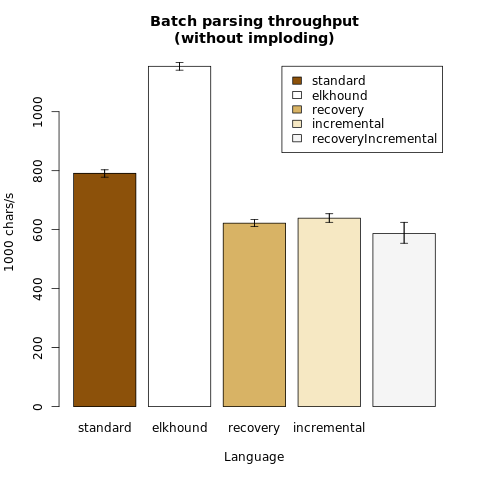 Batch parsing throughput
(without imploding)

standard
elkhound
recovery
incremental
recoveryIncremental

1000 chars/s

0
200
400
600
800
1000

standard
elkhound
recovery
incremental

Language